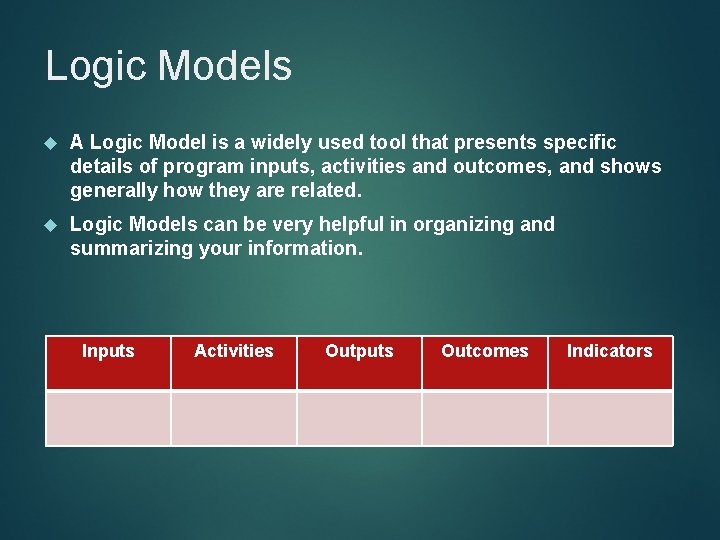 Logic Models

A Logic Model is a widely used tool that presents specific details of program inputs, activities and outcomes, and shows generally how they are related.

Logic Models can be very helpful in organizing and summarizing your information.

| Inputs | Activities | Outputs | Outcomes | Indicators |
|---|---|---|---|---|
| | | | | |